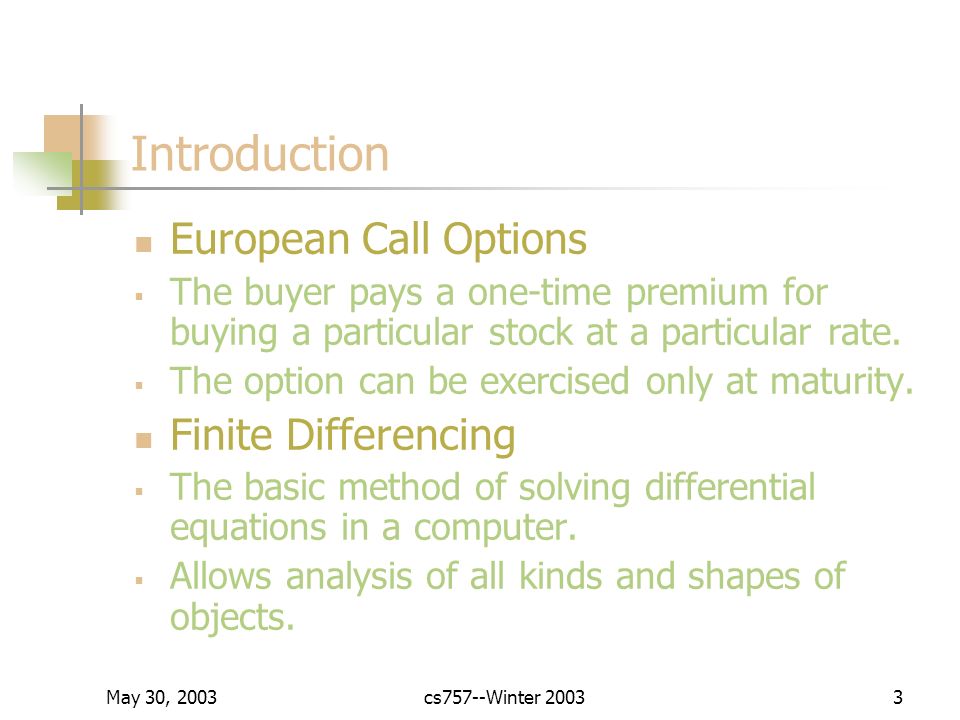 Introduction

European Call Options

The buyer pays a one-time premium for buying a particular stock at a particular rate.

The option can be exercised only at maturity.

Finite Differencing

The basic method of solving differential equations in a computer.

Allows analysis of all kinds and shapes of objects.

May 30, 2003

cs757--Winter 2003

3